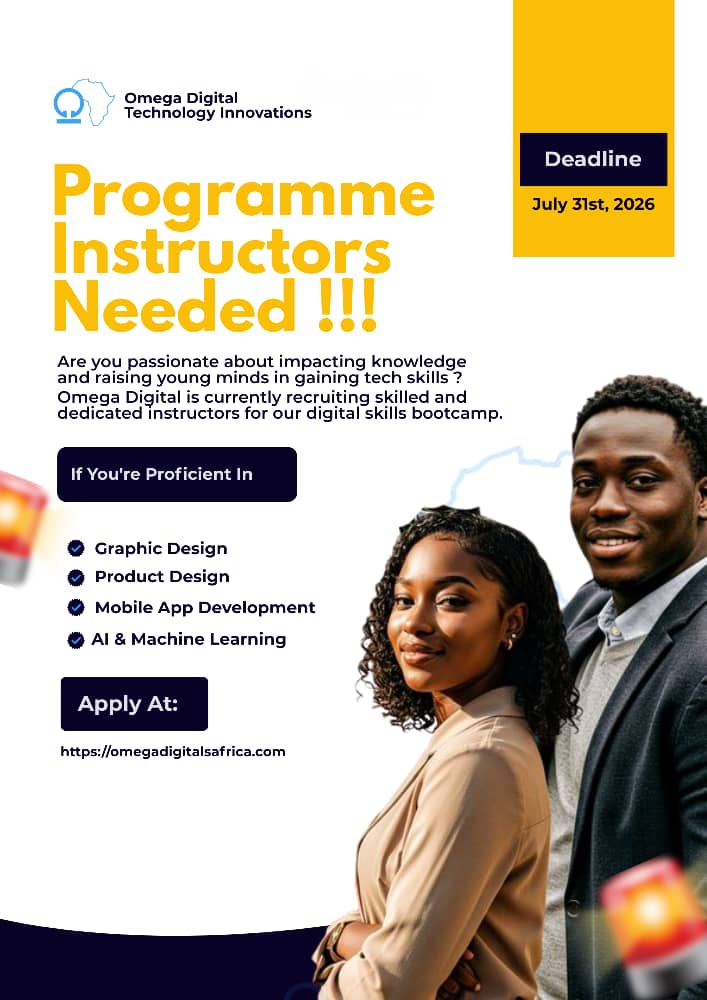 Omega Digital Technology Innovations

Deadline

July 31st, 2026

Programme Instructors Needed !!!

Are you passionate about impacting knowledge and raising young minds in gaining tech skills ? Omega Digital is currently recruiting skilled and dedicated instructors for our digital skills bootcamp.

If You're Proficient In

Graphic Design
Product Design
Mobile App Development
AI & Machine Learning

Apply At:

https://omegadigitalsafrica.com